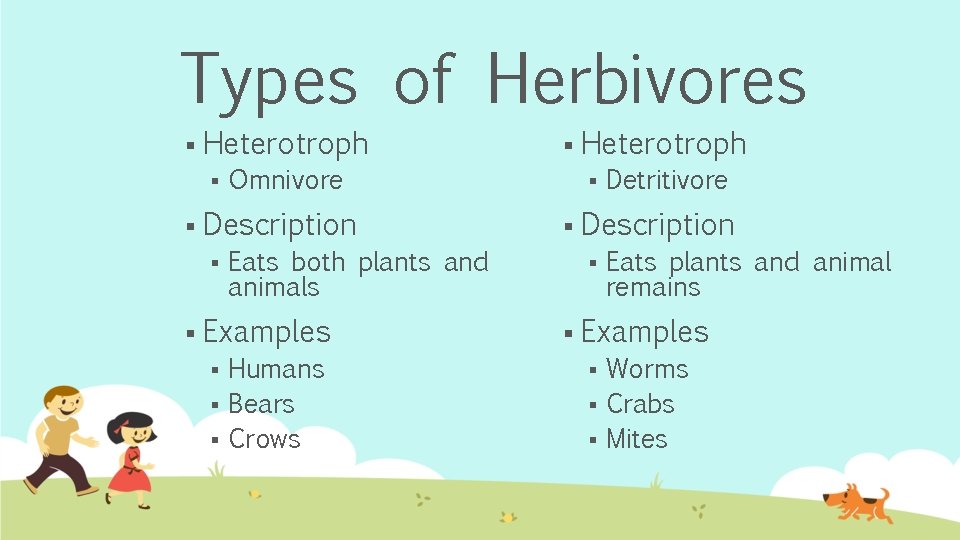 Types of Herbivores

▪ Heterotroph
  ▪ Omnivore
▪ Description
  ▪ Eats both plants and animals
▪ Examples
  ▪ Humans
  ▪ Bears
  ▪ Crows

▪ Heterotroph
  ▪ Detritivore
▪ Description
  ▪ Eats plants and animal remains
▪ Examples
  ▪ Worms
  ▪ Crabs
  ▪ Mites